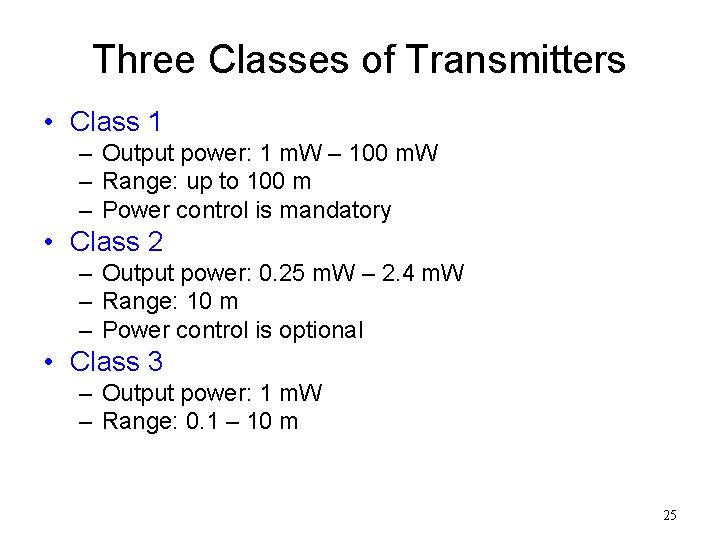 Three Classes of Transmitters

• Class 1
– Output power: 1 mW – 100 mW
– Range: up to 100 m
– Power control is mandatory
• Class 2
– Output power: 0.25 mW – 2.4 mW
– Range: 10 m
– Power control is optional
• Class 3
– Output power: 1 mW
– Range: 0.1 – 10 m

25